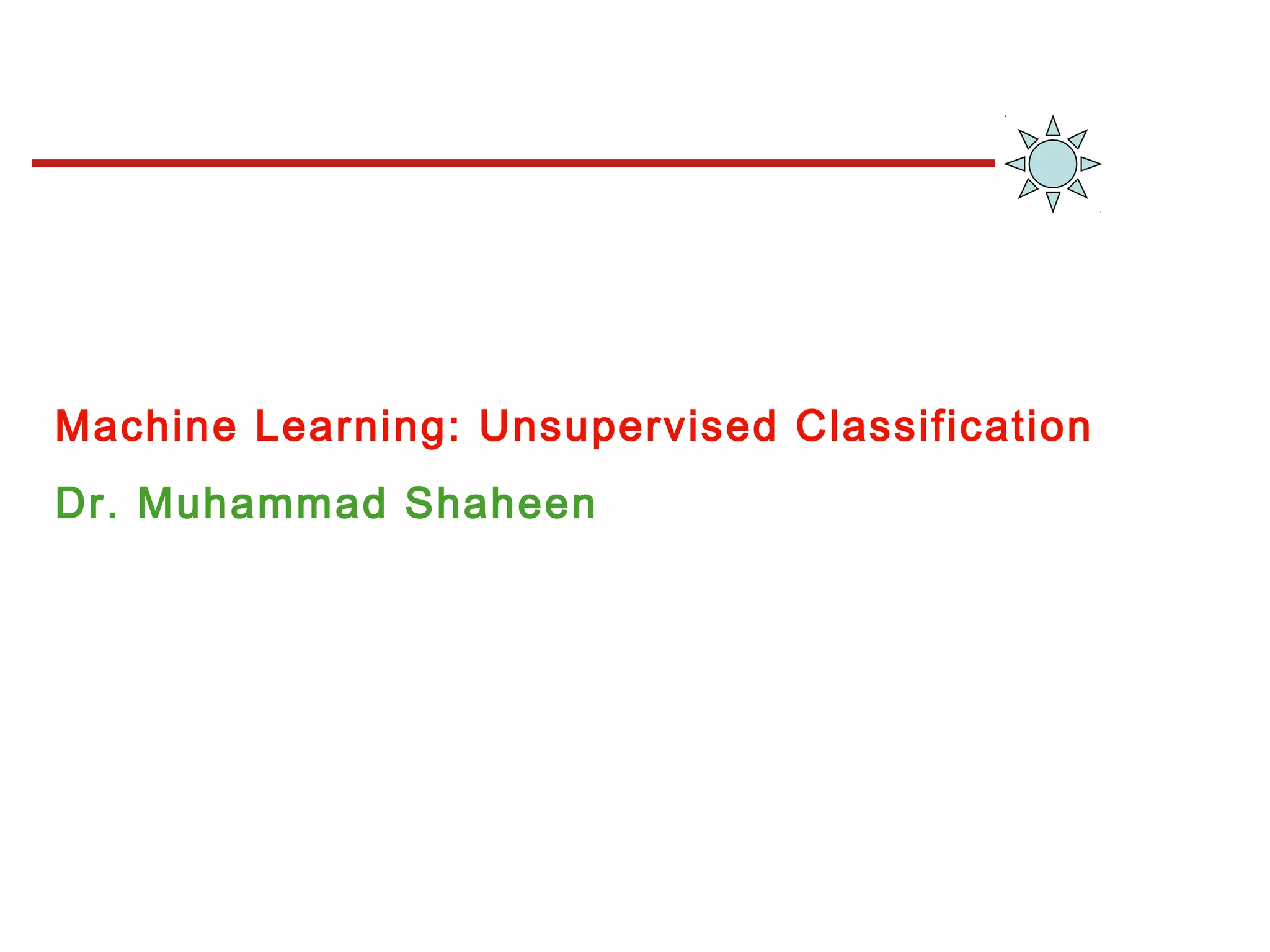 Machine Learning: Unsupervised Classification

Dr. Muhammad Shaheen